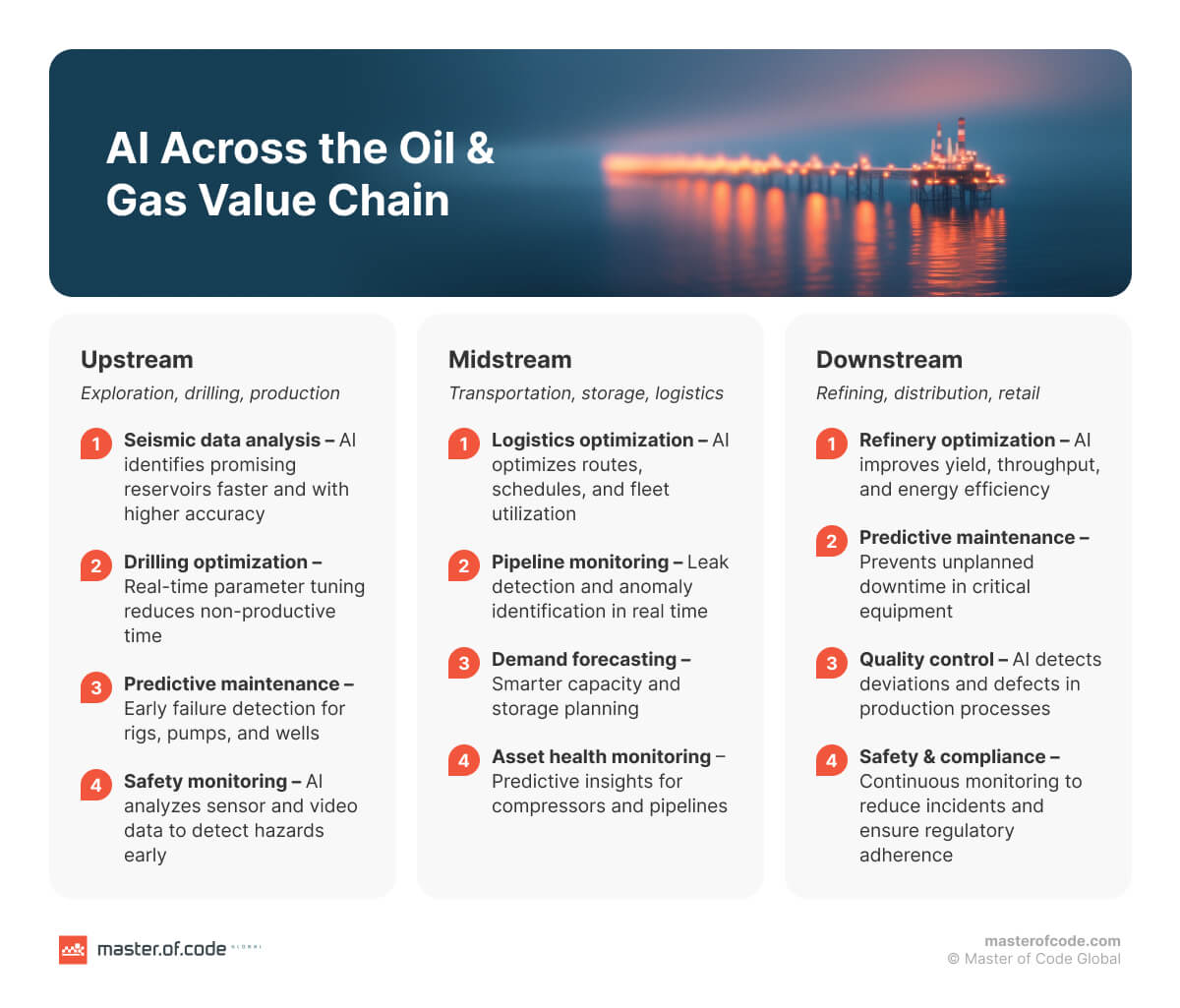 AI Across the Oil & Gas Value Chain

Upstream

Exploration, drilling, production

1 Seismic data analysis – AI identifies promising reservoirs faster and with higher accuracy

2 Drilling optimization – Real-time parameter tuning reduces non-productive time

3 Predictive maintenance – Early failure detection for rigs, pumps, and wells

4 Safety monitoring – AI analyzes sensor and video data to detect hazards early

Midstream

Transportation, storage, logistics

1 Logistics optimization – AI optimizes routes, schedules, and fleet utilization

2 Pipeline monitoring – Leak detection and anomaly identification in real time

3 Demand forecasting – Smarter capacity and storage planning

4 Asset health monitoring – Predictive insights for compressors and pipelines

Downstream

Refining, distribution, retail

1 Refinery optimization – AI improves yield, throughput, and energy efficiency

2 Predictive maintenance – Prevents unplanned downtime in critical equipment

3 Quality control – AI detects deviations and defects in production processes

4 Safety & compliance – Continuous monitoring to reduce incidents and ensure regulatory adherence

master.of.code GLOBAL

masterofcode.com
© Master of Code Global